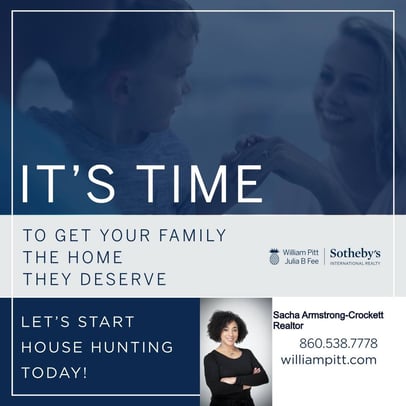 IT'S TIME

TO GET YOUR FAMILY THE HOME THEY DESERVE

William Pitt Julia B Fee | Sotheby's INTERNATIONAL REALTY

LET'S START HOUSE HUNTING TODAY!

Sacha Armstrong-Crockett
Realtor
860.538.7778
williampitt.com